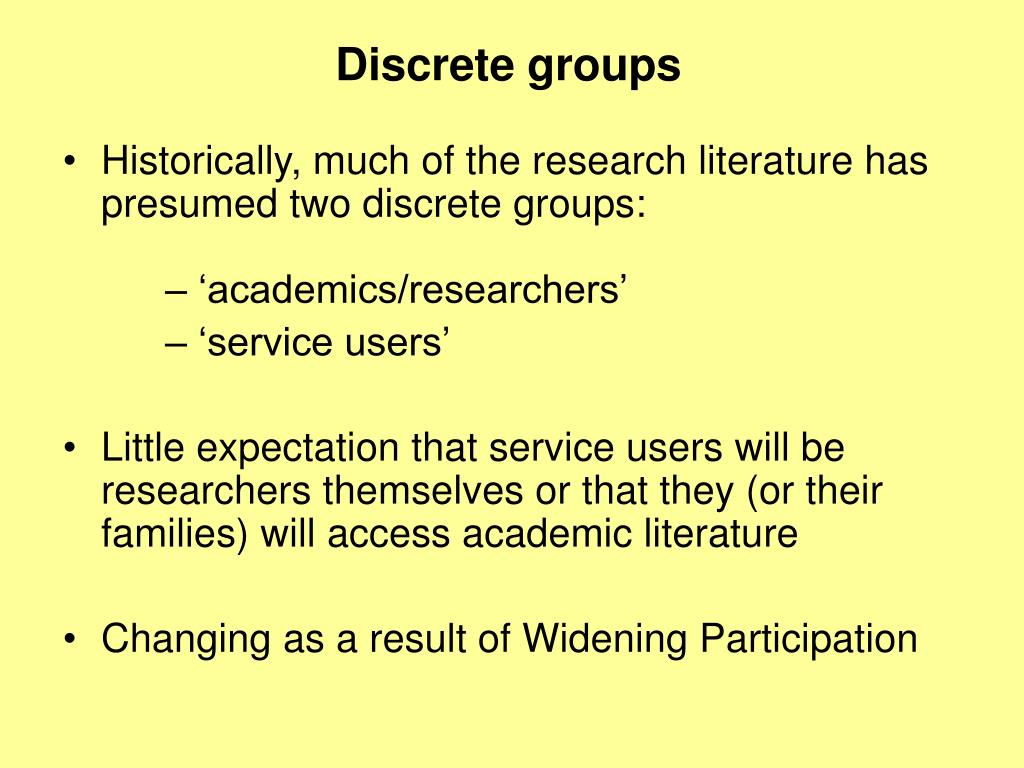 Discrete groups

• Historically, much of the research literature has presumed two discrete groups:

– ‘academics/researchers’
– ‘service users’

• Little expectation that service users will be researchers themselves or that they (or their families) will access academic literature

• Changing as a result of Widening Participation